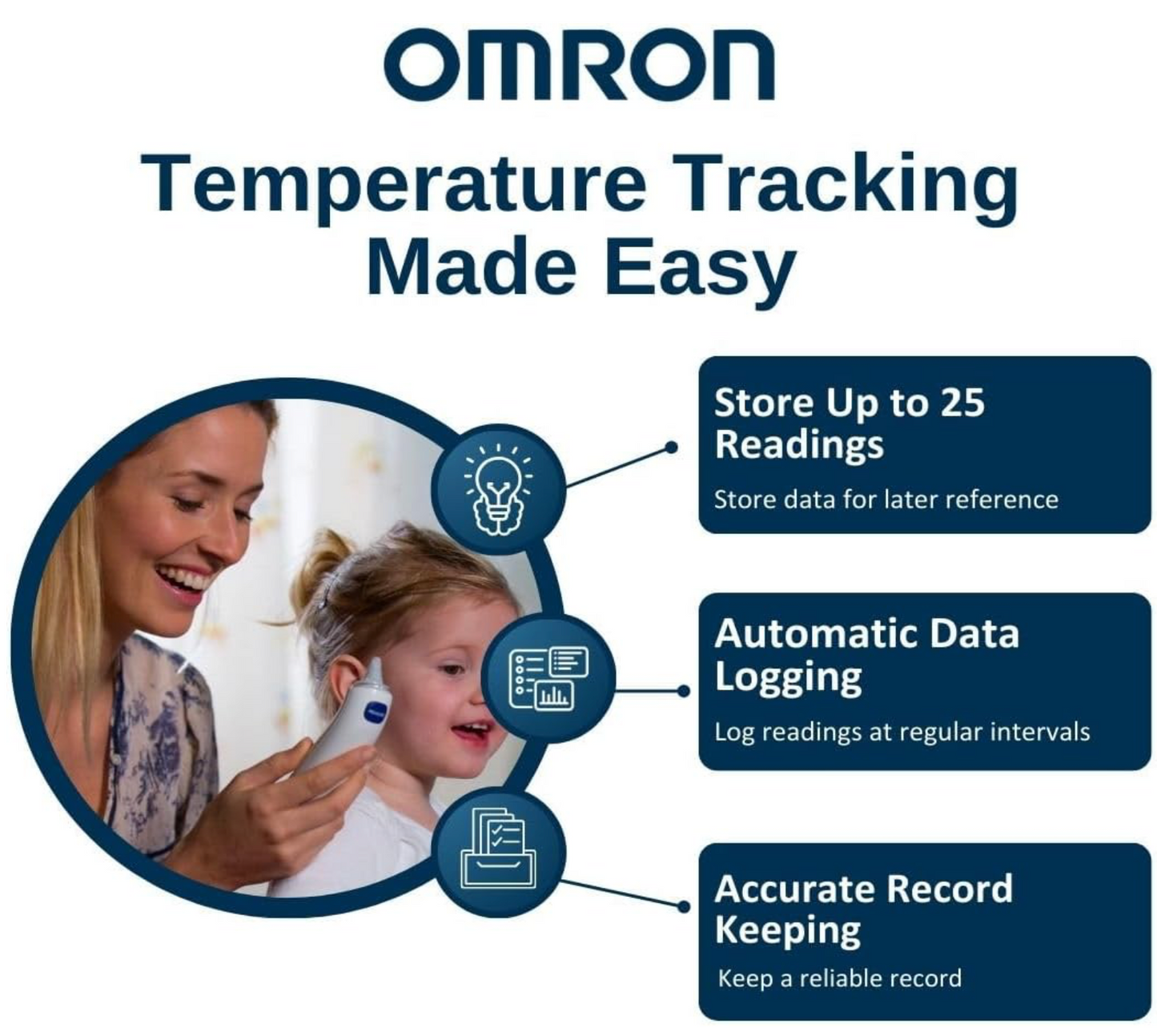 OMRON

Temperature Tracking Made Easy

Store Up to 25 Readings

Store data for later reference

Automatic Data Logging

Log readings at regular intervals

Accurate Record Keeping

Keep a reliable record